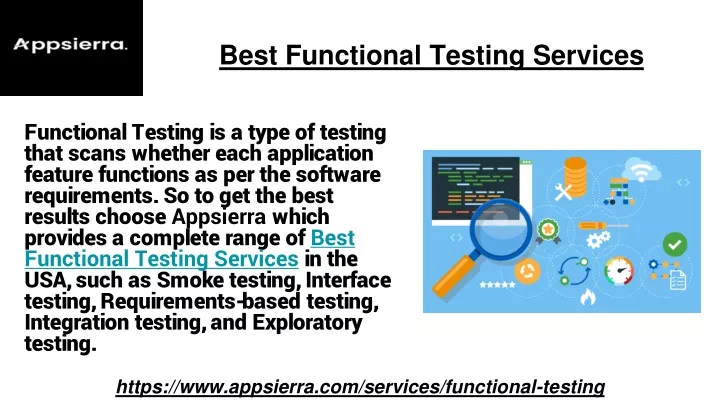 Appsierra.

Best Functional Testing Services

Functional Testing is a type of testing that scans whether each application feature functions as per the software requirements. So to get the best results choose Appsierra which provides a complete range of Best Functional Testing Services in the USA, such as Smoke testing, Interface testing, Requirements-based testing, Integration testing, and Exploratory testing.

https://www.appsierra.com/services/functional-testing